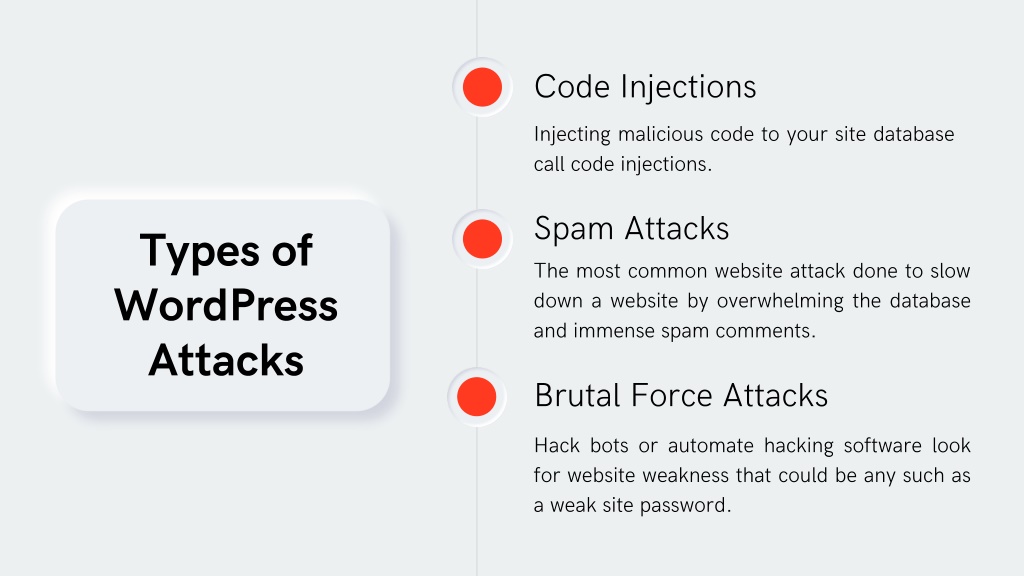 Types of WordPress Attacks

Code Injections

Injecting malicious code to your site database call code injections.

Spam Attacks

The most common website attack done to slow down a website by overwhelming the database and immense spam comments.

Brutal Force Attacks

Hack bots or automate hacking software look for website weakness that could be any such as a weak site password.